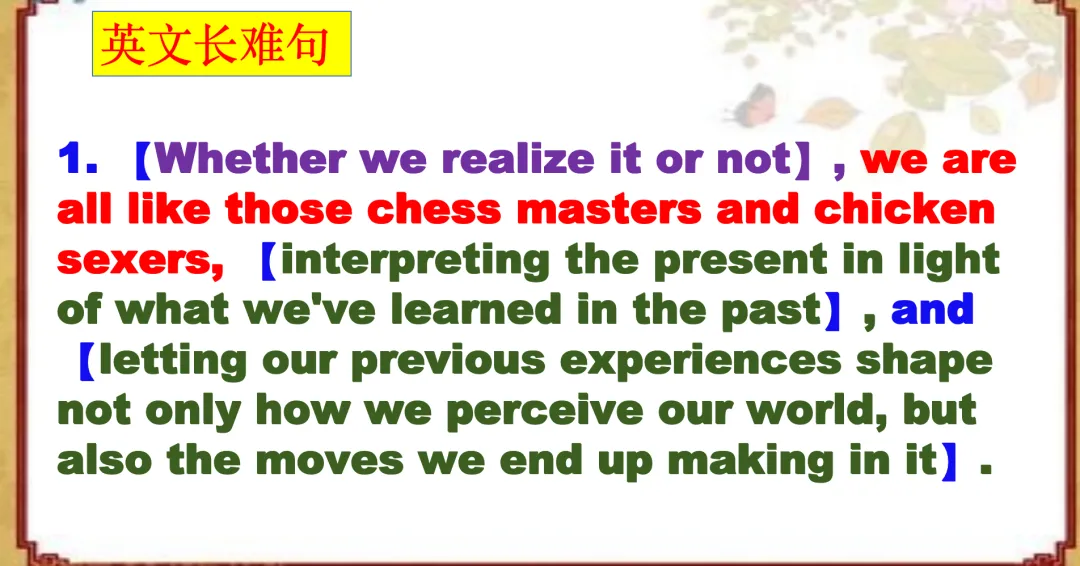 英文长难句

1. 【Whether we realize it or not】, we are all like those chess masters and chicken sexers, 【interpreting the present in light of what we've learned in the past】, and 【letting our previous experiences shape not only how we perceive our world, but also the moves we end up making in it】.